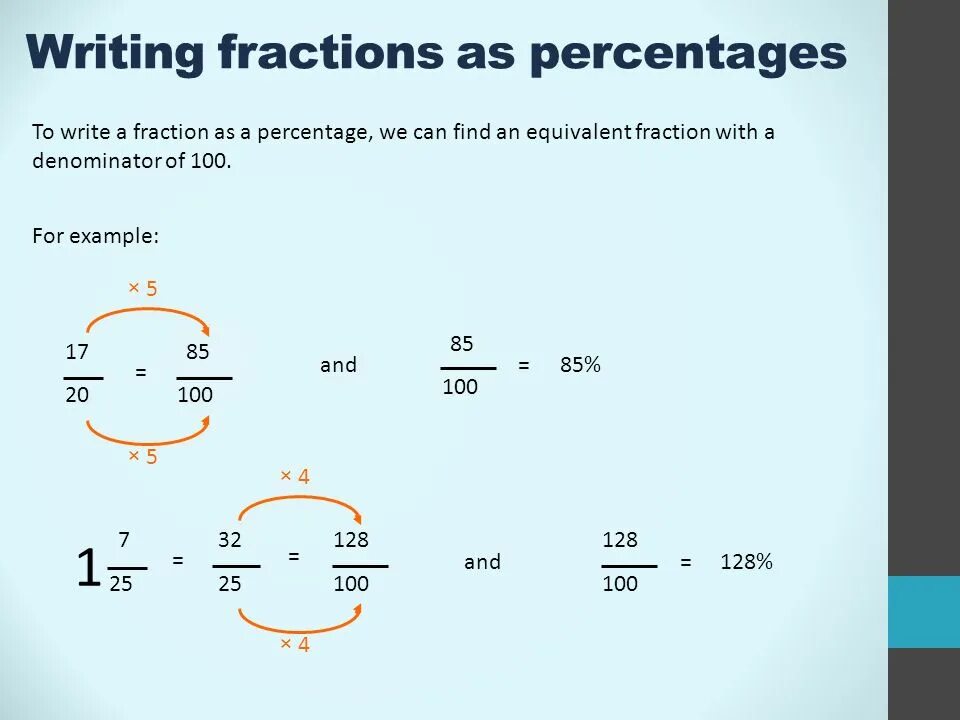 Writing fractions as percentages

To write a fraction as a percentage, we can find an equivalent fraction with a denominator of 100.

For example:

× 5

$\frac{17}{20} = \frac{85}{100}$ and $\frac{85}{100} = 85\%$

× 5

× 4

$1\frac{7}{25} = \frac{32}{25} = \frac{128}{100}$ and $\frac{128}{100} = 128\%$

× 4